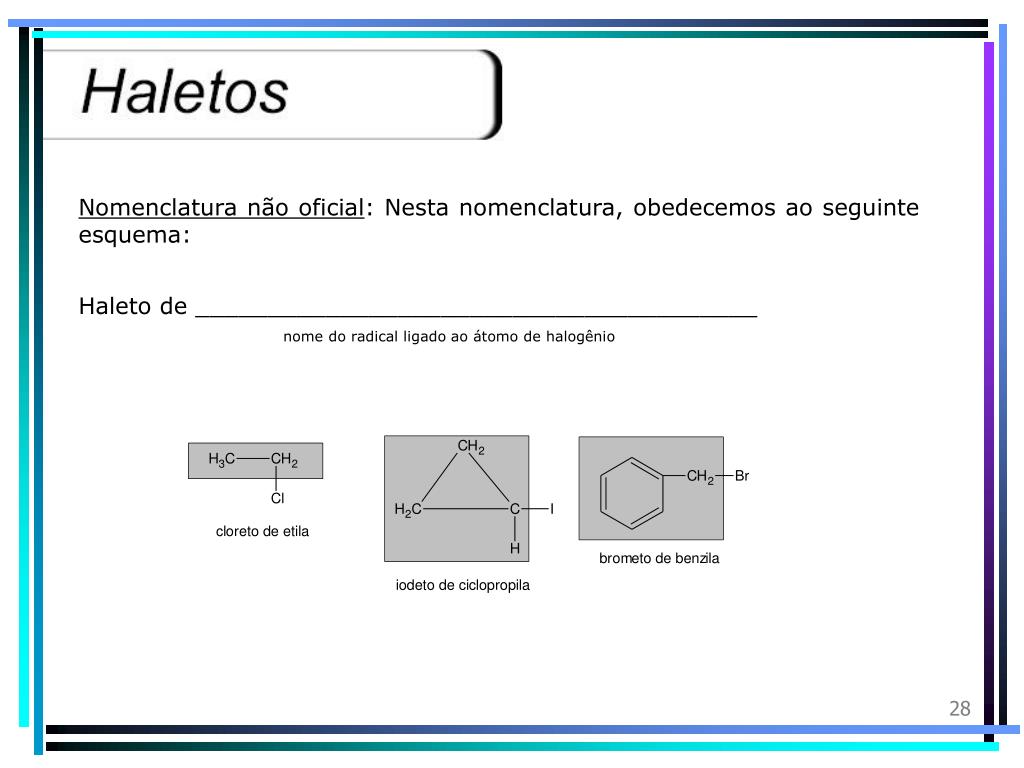 Haletos

Nomenclatura não oficial: Nesta nomenclatura, obedecemos ao seguinte esquema:

Haleto de ________________________________________
nome do radical ligado ao átomo de halogênio

$H_3C$—$CH_2$
Cl
cloreto de etila

$CH_2$
$H_2C$ C—I
H
iodeto de ciclopropila

$CH_2$—Br
brometo de benzila

28